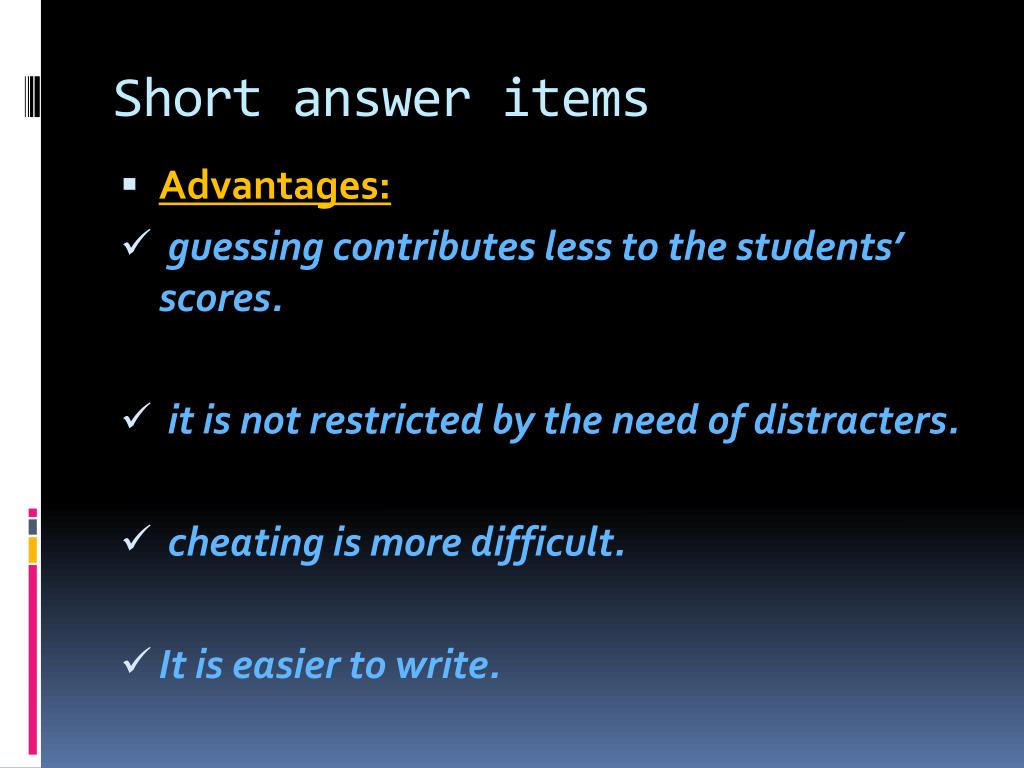 Short answer items

▪ Advantages:

✓ guessing contributes less to the students' scores.

✓ it is not restricted by the need of distracters.

✓ cheating is more difficult.

✓ It is easier to write.